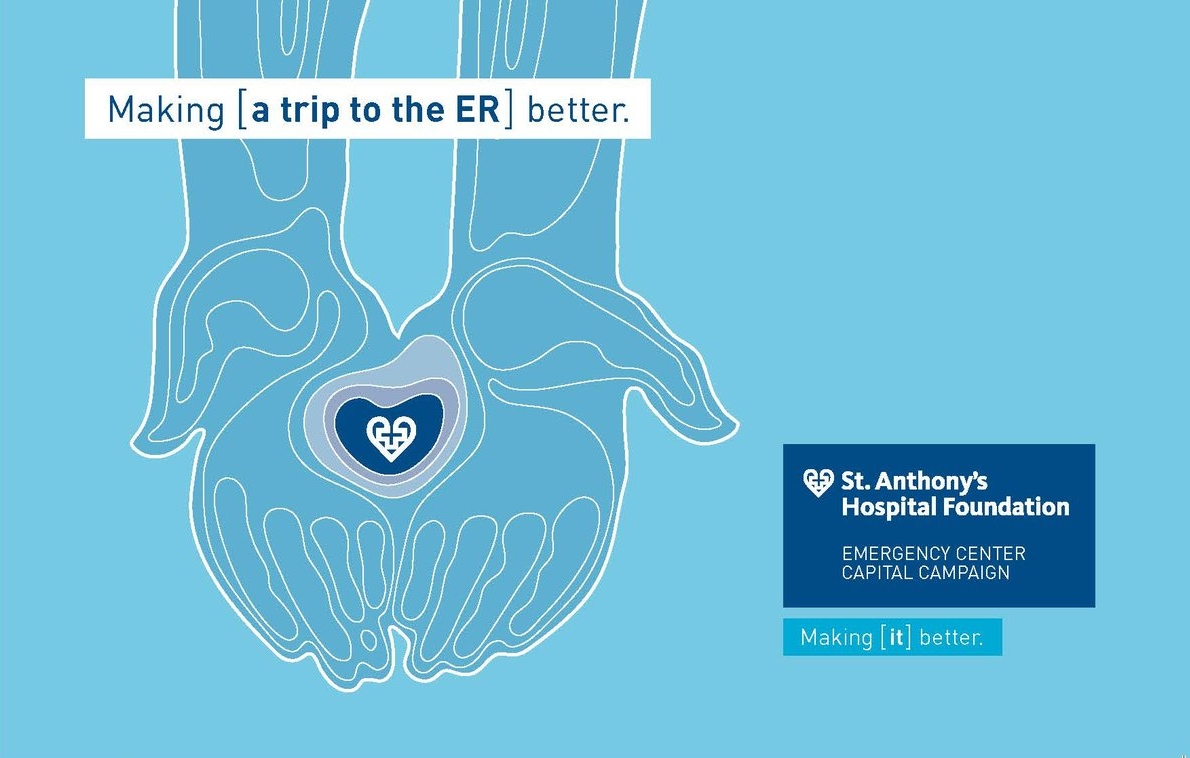 Making [a trip to the ER] better.

St. Anthony's Hospital Foundation

EMERGENCY CENTER CAPITAL CAMPAIGN

Making [it] better.